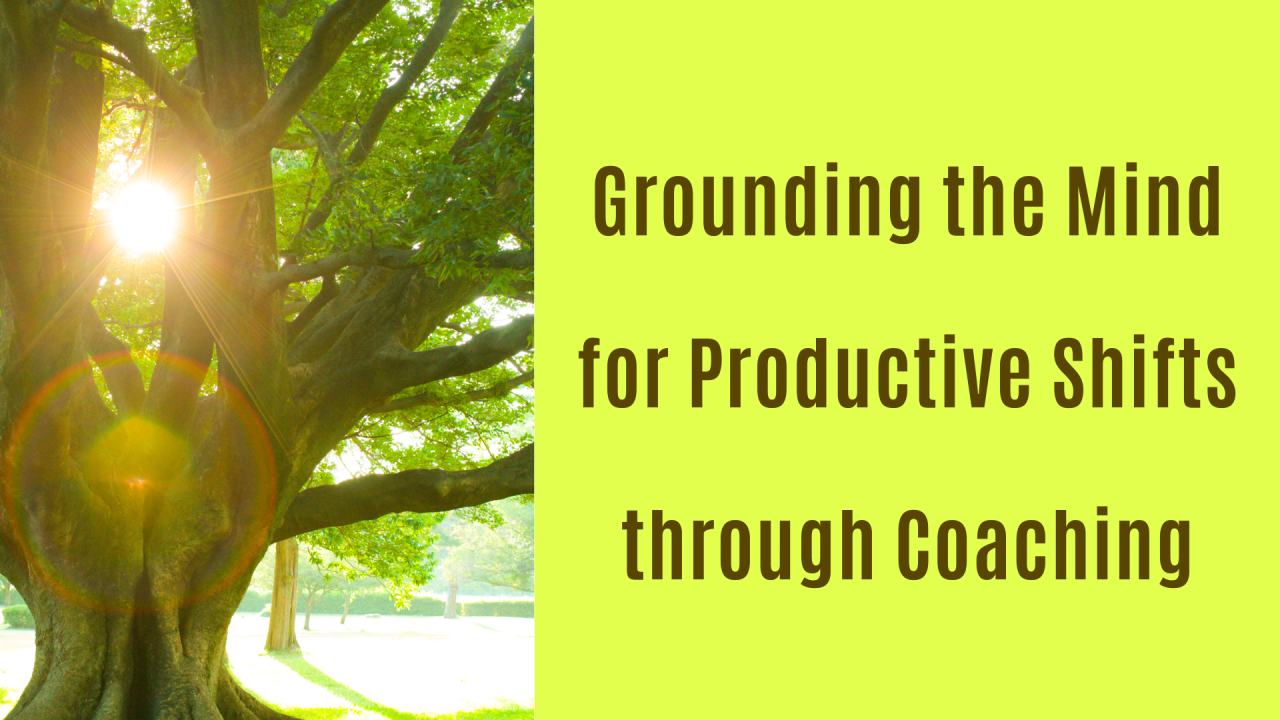 Grounding the Mind for Productive Shifts through Coaching